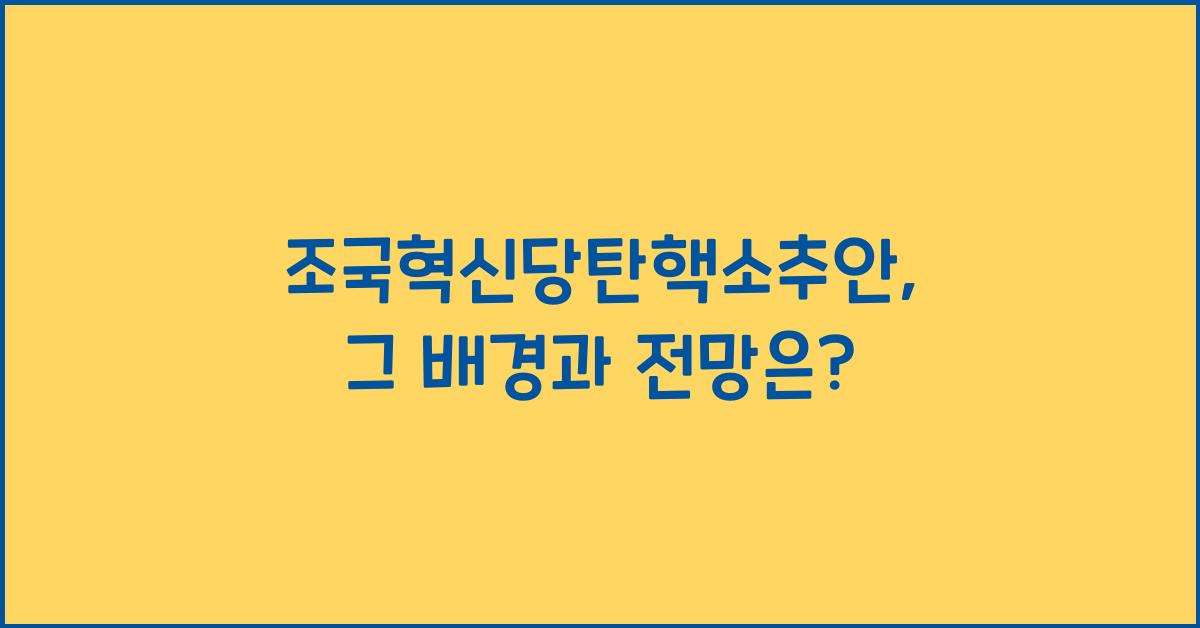 조국혁신당탄핵소추안,
그 배경과 전망은?